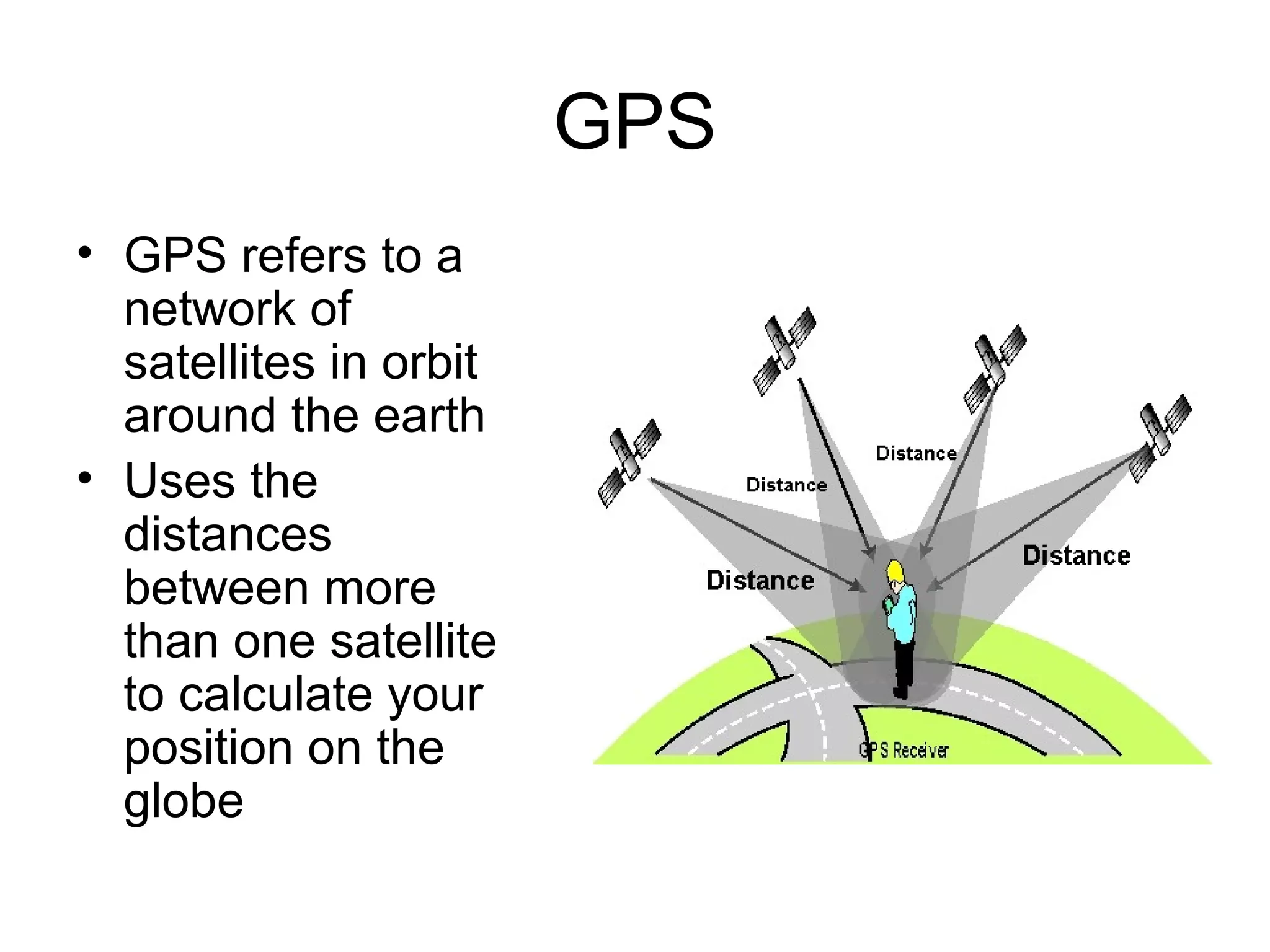 GPS

• GPS refers to a network of satellites in orbit around the earth
• Uses the distances between more than one satellite to calculate your position on the globe

Distance
Distance
Distance
Distance
GPS Receiver